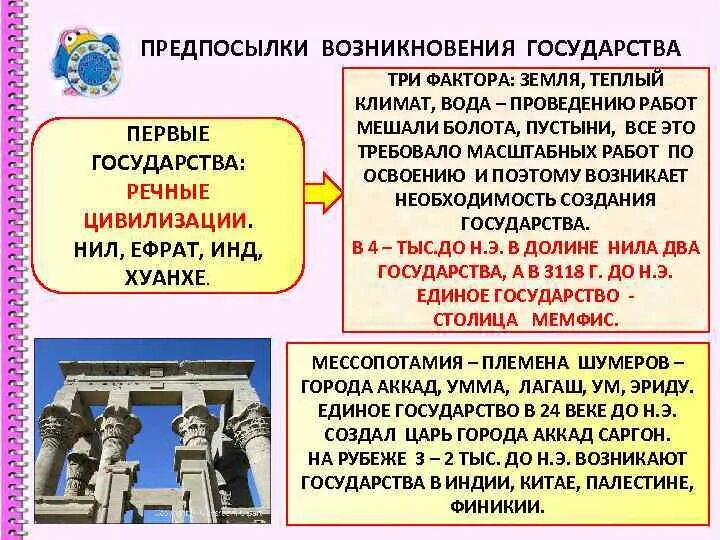 ПРЕДПОСЫЛКИ ВОЗНИКНОВЕНИЯ ГОСУДАРСТВА

ПЕРВЫЕ ГОСУДАРСТВА: РЕЧНЫЕ ЦИВИЛИЗАЦИИ. НИЛ, ЕФРАТ, ИНД, ХУАНХЕ.

ТРИ ФАКТОРА: ЗЕМЛЯ, ТЕПЛЫЙ КЛИМАТ, ВОДА – ПРОВЕДЕНИЮ РАБОТ МЕШАЛИ БОЛОТА, ПУСТЫНИ, ВСЕ ЭТО ТРЕБОВАЛО МАСШТАБНЫХ РАБОТ ПО ОСВОЕНИЮ И ПОЭТОМУ ВОЗНИКАЕТ НЕОБХОДИМОСТЬ СОЗДАНИЯ ГОСУДАРСТВА.
В 4 – ТЫС.ДО Н.Э. В ДОЛИНЕ НИЛА ДВА ГОСУДАРСТВА, А В 3118 Г. ДО Н.Э. ЕДИНОЕ ГОСУДАРСТВО - СТОЛИЦА МЕМФИС.

МЕССОПОТАМИЯ – ПЛЕМЕНА ШУМЕРОВ – ГОРОДА АККАД, УММА, ЛАГАШ, УМ, ЭРИДУ. ЕДИНОЕ ГОСУДАРСТВО В 24 ВЕКЕ ДО Н.Э. СОЗДАЛ ЦАРЬ ГОРОДА АККАД САРГОН. НА РУБЕЖЕ 3 – 2 ТЫС. ДО Н.Э. ВОЗНИКАЮТ ГОСУДАРСТВА В ИНДИИ, КИТАЕ, ПАЛЕСТИНЕ, ФИНИКИИ.